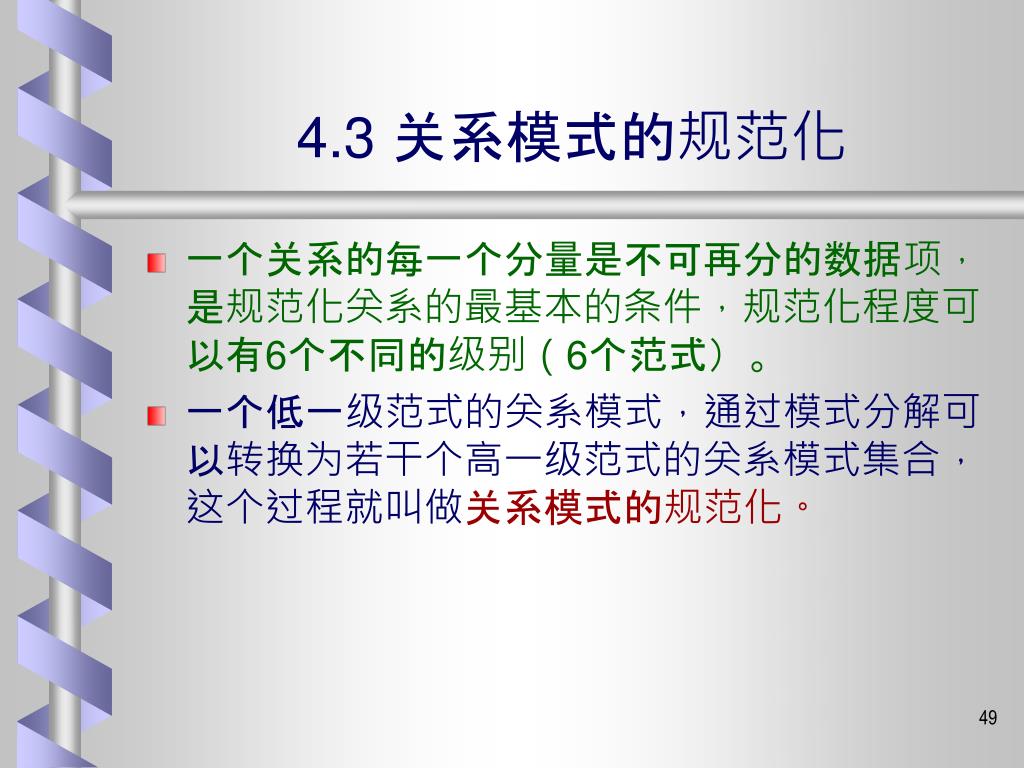 4.3 关系模式的规范化

一个关系的每一个分量是不可再分的数据项，是规范化关系的最基本的条件，规范化程度可以有6个不同的级别（6个范式）。

一个低一级范式的关系模式，通过模式分解可以转换为若干个高一级范式的关系模式集合，这个过程就叫做关系模式的规范化。

49